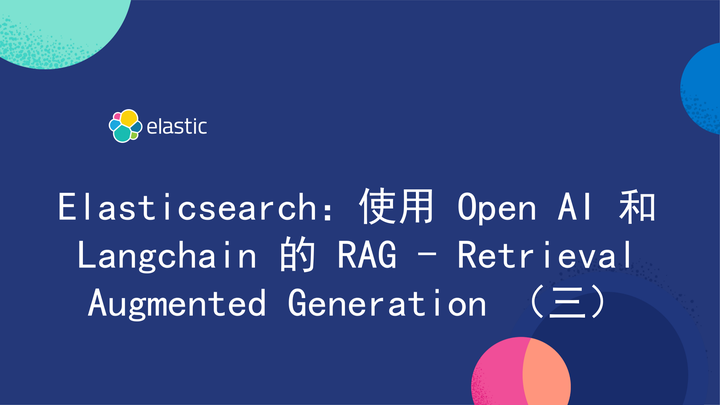 elastic

Elasticsearch：使用 Open AI 和 Langchain 的 RAG - Retrieval Augmented Generation （三）